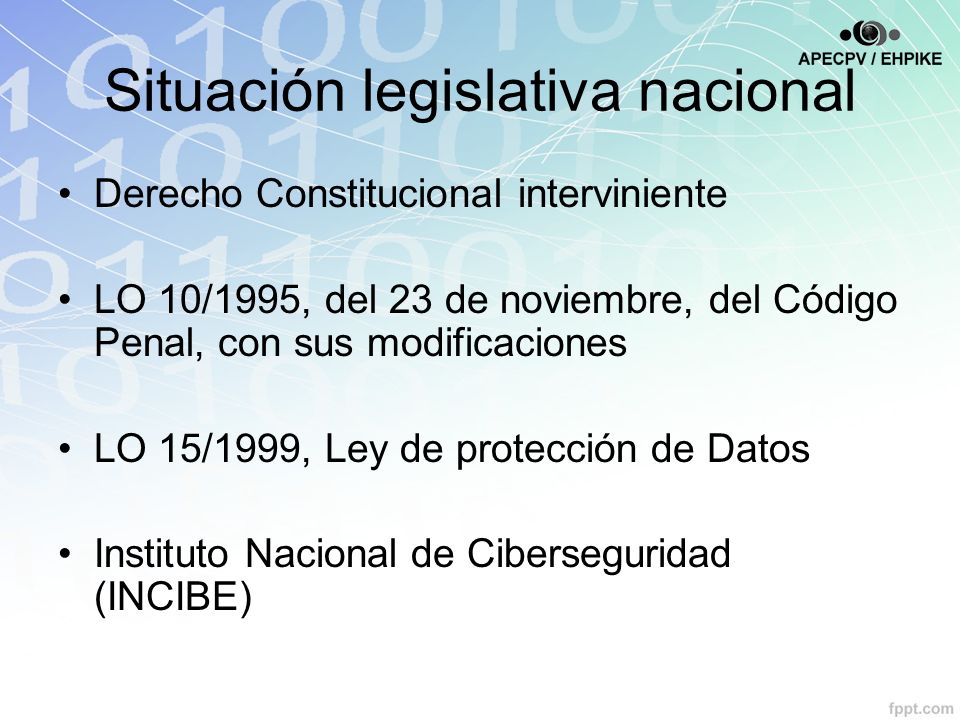 APECPV / EHPIKE

Situación legislativa nacional

• Derecho Constitucional interviniente

• LO 10/1995, del 23 de noviembre, del Código Penal, con sus modificaciones

• LO 15/1999, Ley de protección de Datos

• Instituto Nacional de Ciberseguridad (INCIBE)

fppt.com